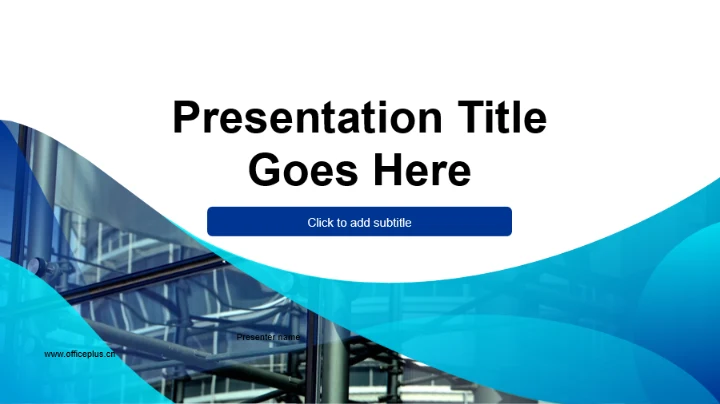 Presentation Title Goes Here

Click to add subtitle

Presenter name

www.officeplus.cn